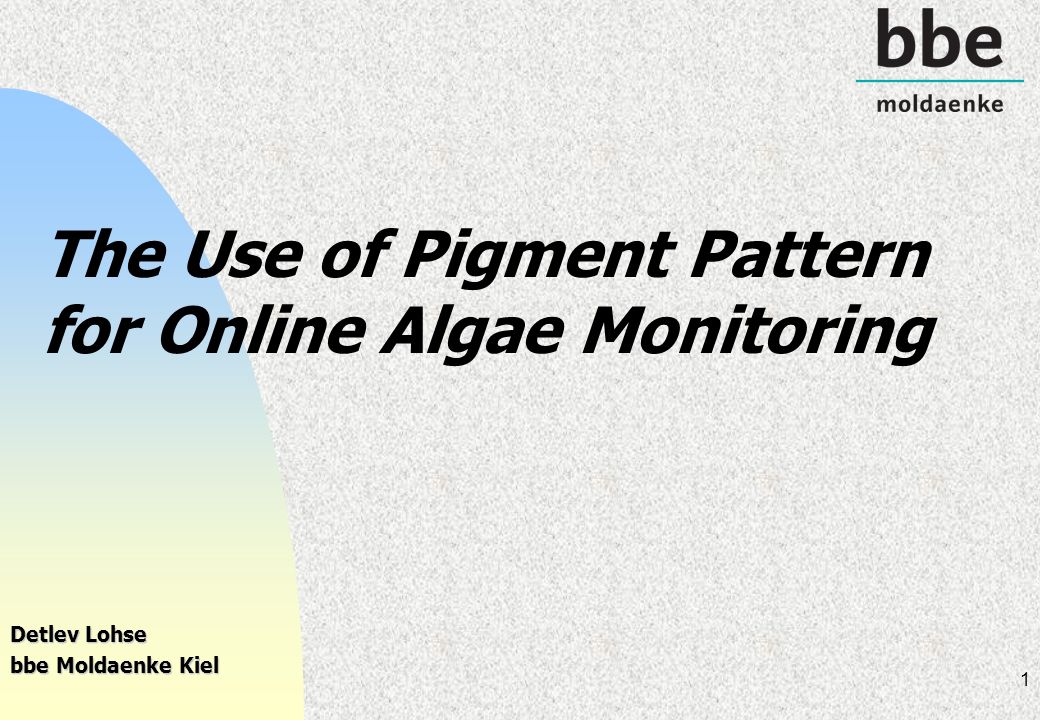 bbe
moldaenke

The Use of Pigment Pattern for Online Algae Monitoring

Detlev Lohse
bbe Moldaenke Kiel

1